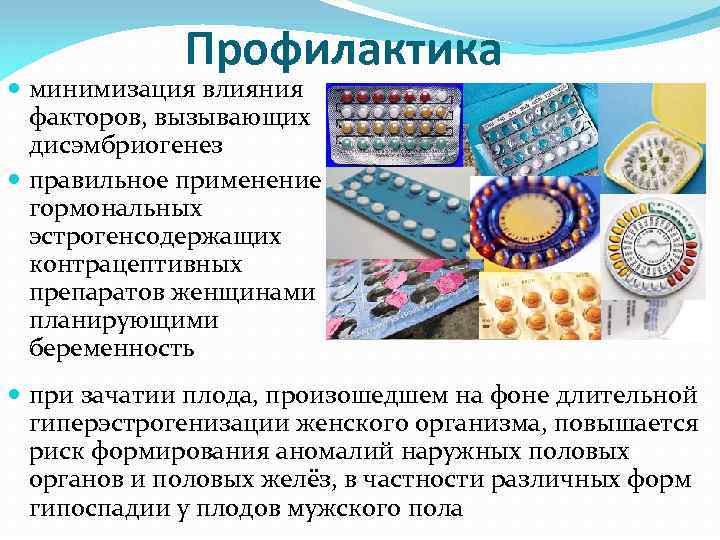 Профилактика

минимизация влияния факторов, вызывающих дисэмбриогенез

правильное применение гормональных эстрогенсодержащих контрацептивных препаратов женщинами планирующими беременность

при зачатии плода, произошедшем на фоне длительной гиперэстрогенизации женского организма, повышается риск формирования аномалий наружных половых органов и половых желёз, в частности различных форм гипоспадии у плодов мужского пола